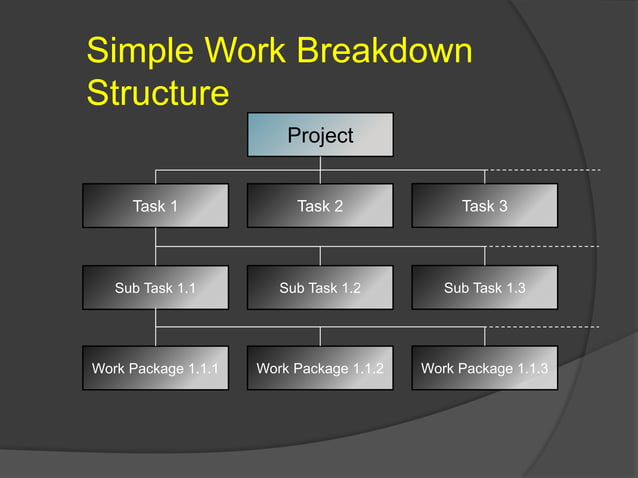 Simple Work Breakdown Structure

Project

Task 1
Task 2
Task 3

Sub Task 1.1
Sub Task 1.2
Sub Task 1.3

Work Package 1.1.1
Work Package 1.1.2
Work Package 1.1.3